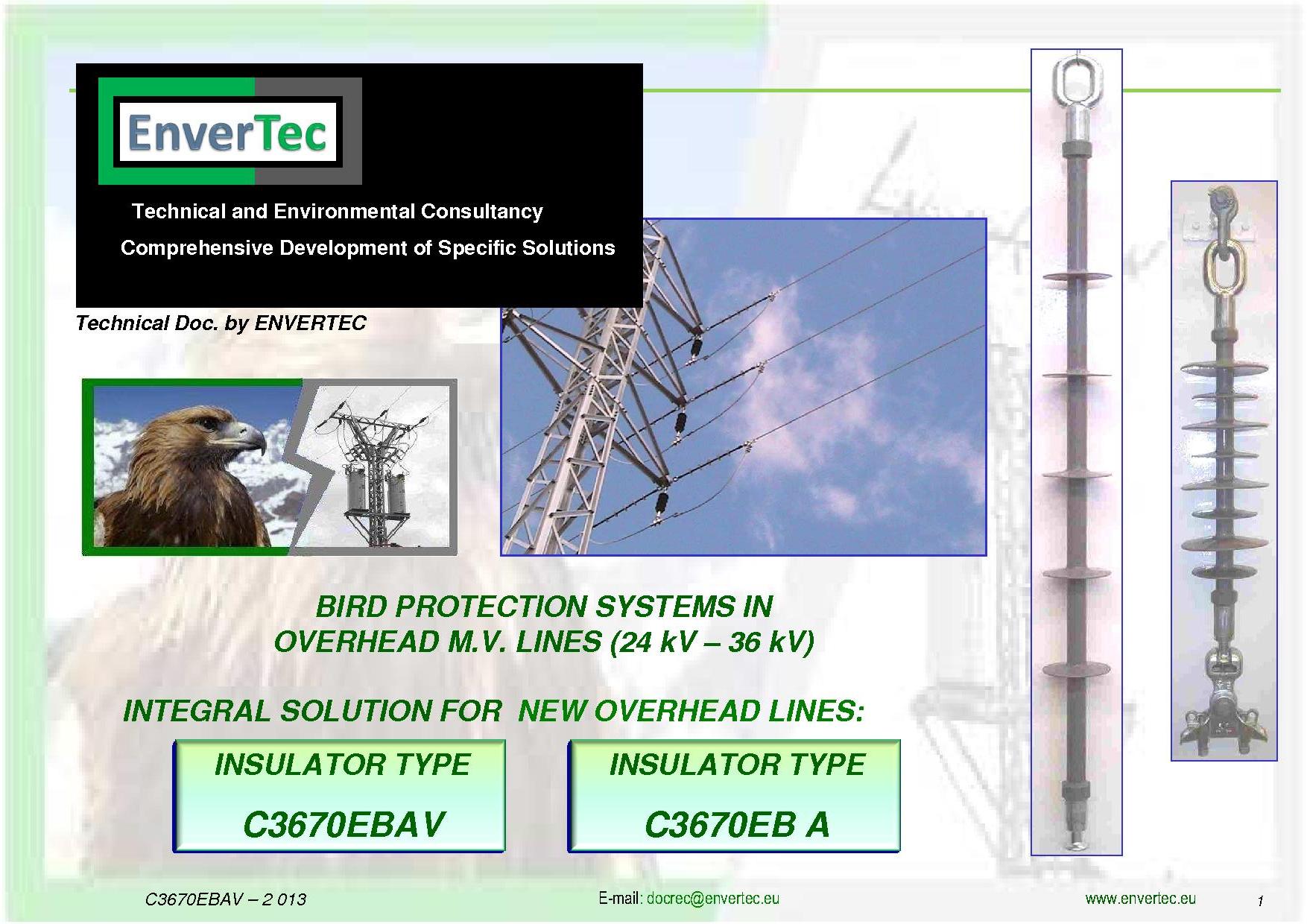 EnverTec

Technical and Environmental Consultancy

Comprehensive Development of Specific Solutions

Technical Doc. by ENVERTEC

BIRD PROTECTION SYSTEMS IN OVERHEAD M.V. LINES (24 kV – 36 kV)

INTEGRAL SOLUTION FOR NEW OVERHEAD LINES:

INSULATOR TYPE

C3670EBAV

INSULATOR TYPE

C3670EB A

C3670EBAV – 2 013

E-mail: docrec@envertec.eu

www.envertec.eu

1